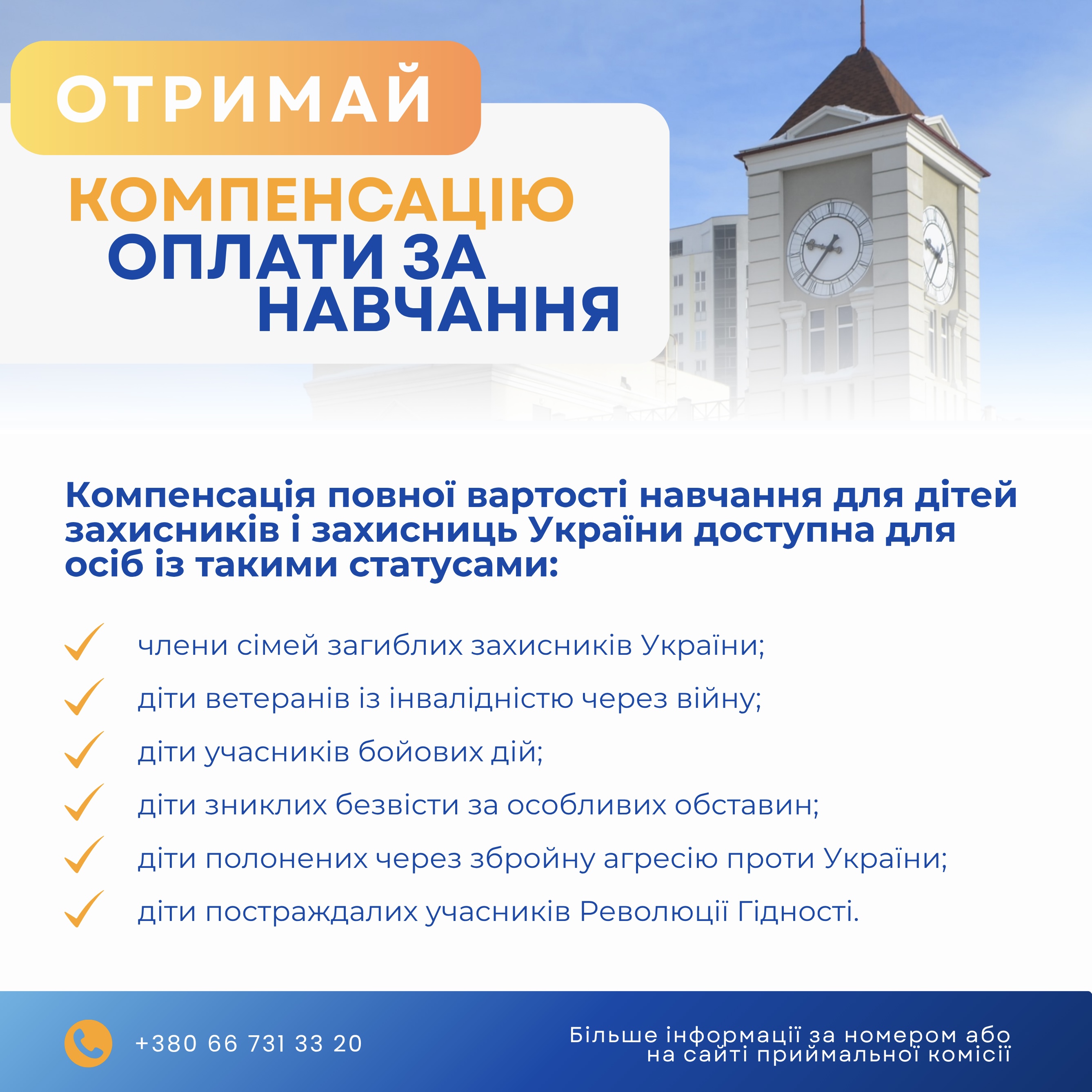 ОТРИМАЙ
КОМПЕНСАЦІЮ
ОПЛАТИ ЗА НАВЧАННЯ

Компенсація повної вартості навчання для дітей захисників і захисниць України доступна для осіб із такими статусами:

члени сімей загиблих захисників України;
діти ветеранів із інвалідністю через війну;
діти учасників бойових дій;
діти зниклих безвісти за особливих обставин;
діти полонених через збройну агресію проти України;
діти постраждалих учасників Революції Гідності.

+380 66 731 33 20

Більше інформації за номером або на сайті приймальної комісії